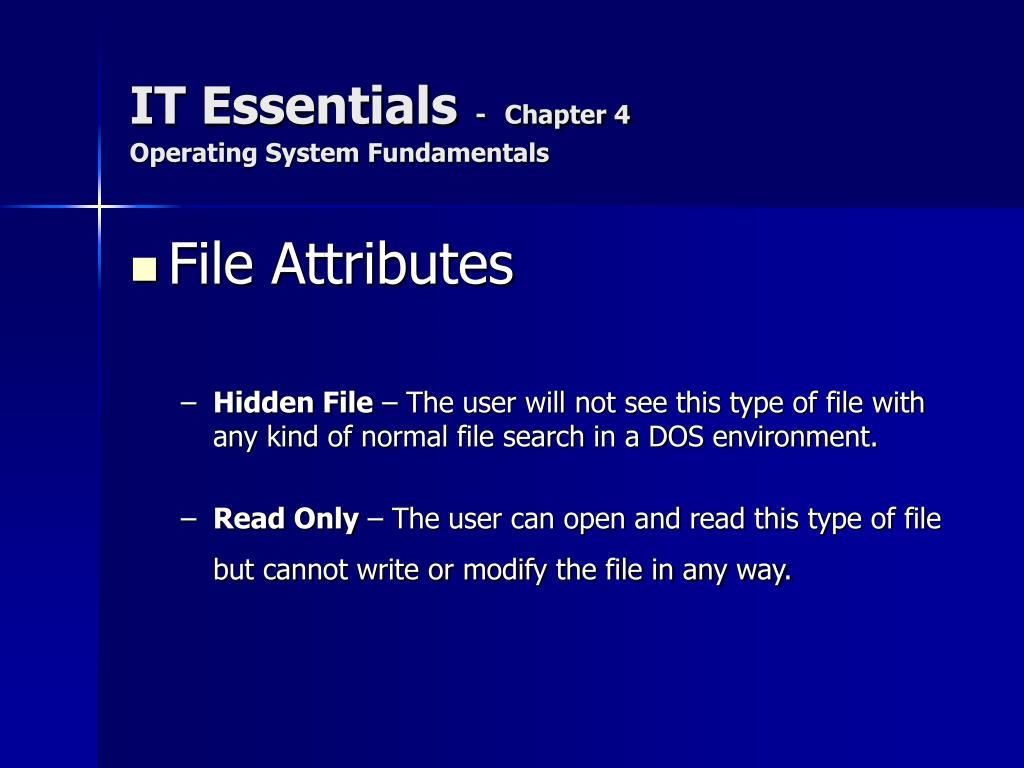 IT Essentials - Chapter 4
Operating System Fundamentals

File Attributes

– Hidden File – The user will not see this type of file with any kind of normal file search in a DOS environment.

– Read Only – The user can open and read this type of file but cannot write or modify the file in any way.